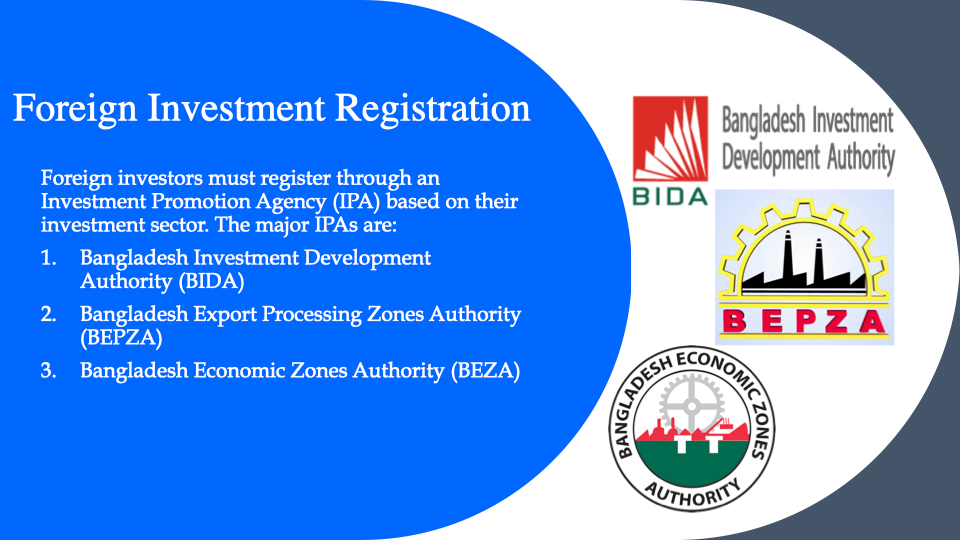 Foreign Investment Registration

Foreign investors must register through an Investment Promotion Agency (IPA) based on their investment sector. The major IPAs are:

1. Bangladesh Investment Development Authority (BIDA)
2. Bangladesh Export Processing Zones Authority (BEPZA)
3. Bangladesh Economic Zones Authority (BEZA)

BIDA Bangladesh Investment Development Authority

BEPZA

BANGLADESH ECONOMIC ZONES AUTHORITY